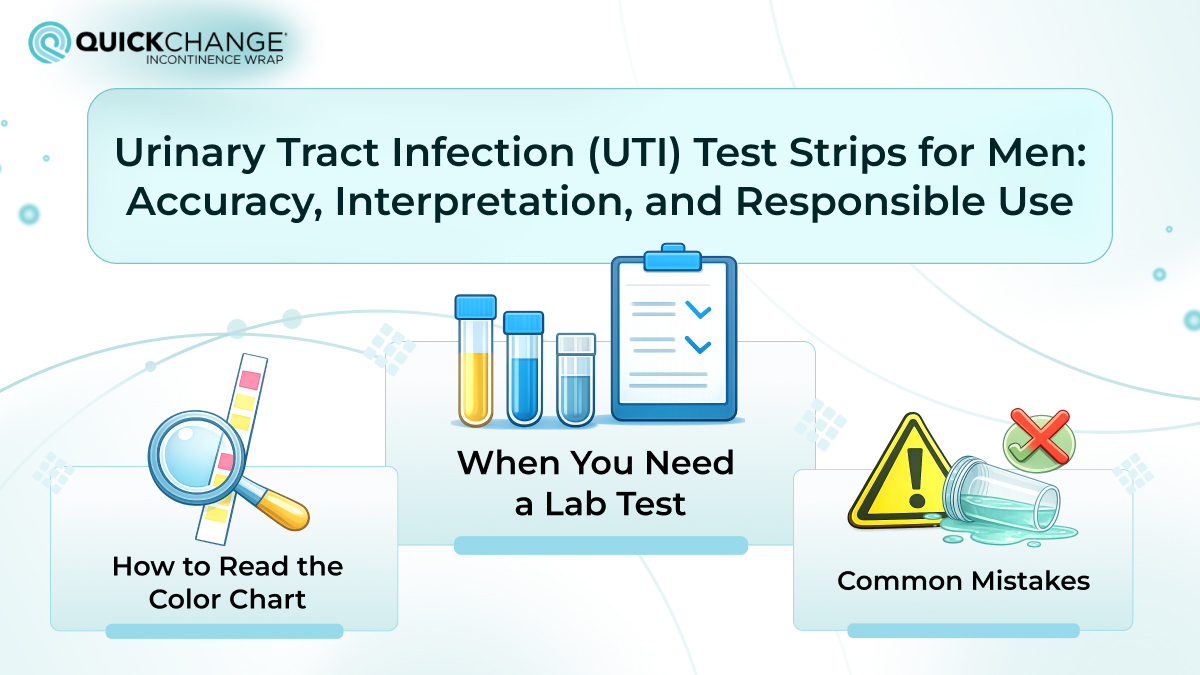 QUICKCHANGE®
INCONTINENCE WRAP

Urinary Tract Infection (UTI) Test Strips for Men: Accuracy, Interpretation, and Responsible Use

How to Read the Color Chart

When You Need a Lab Test

Common Mistakes